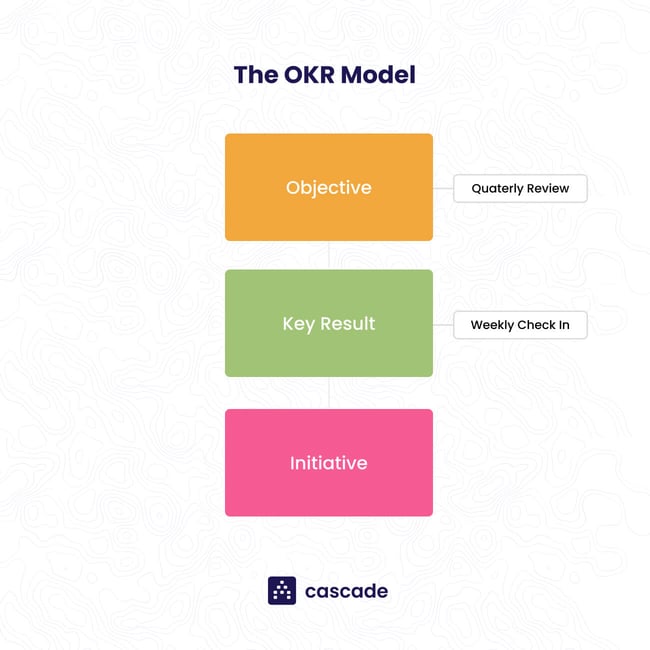 The OKR Model

Objective

Quaterly Review

Key Result

Weekly Check In

Initiative

cascade